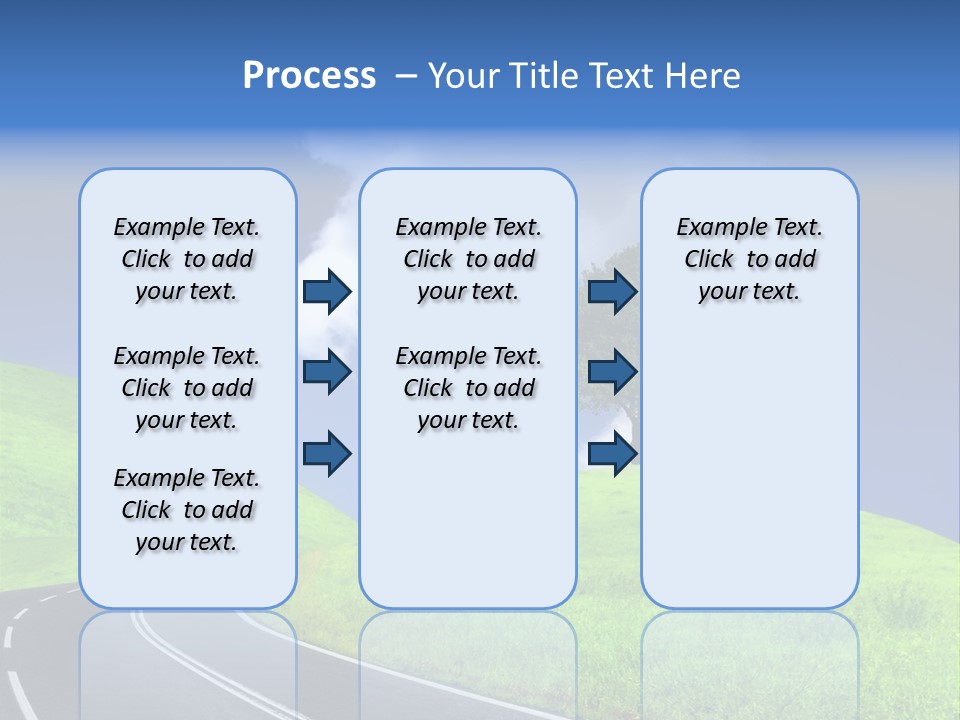 Process – Your Title Text Here

Example Text. Click to add your text.

Example Text. Click to add your text.

Example Text. Click to add your text.

Example Text. Click to add your text.

Example Text. Click to add your text.

Example Text. Click to add your text.